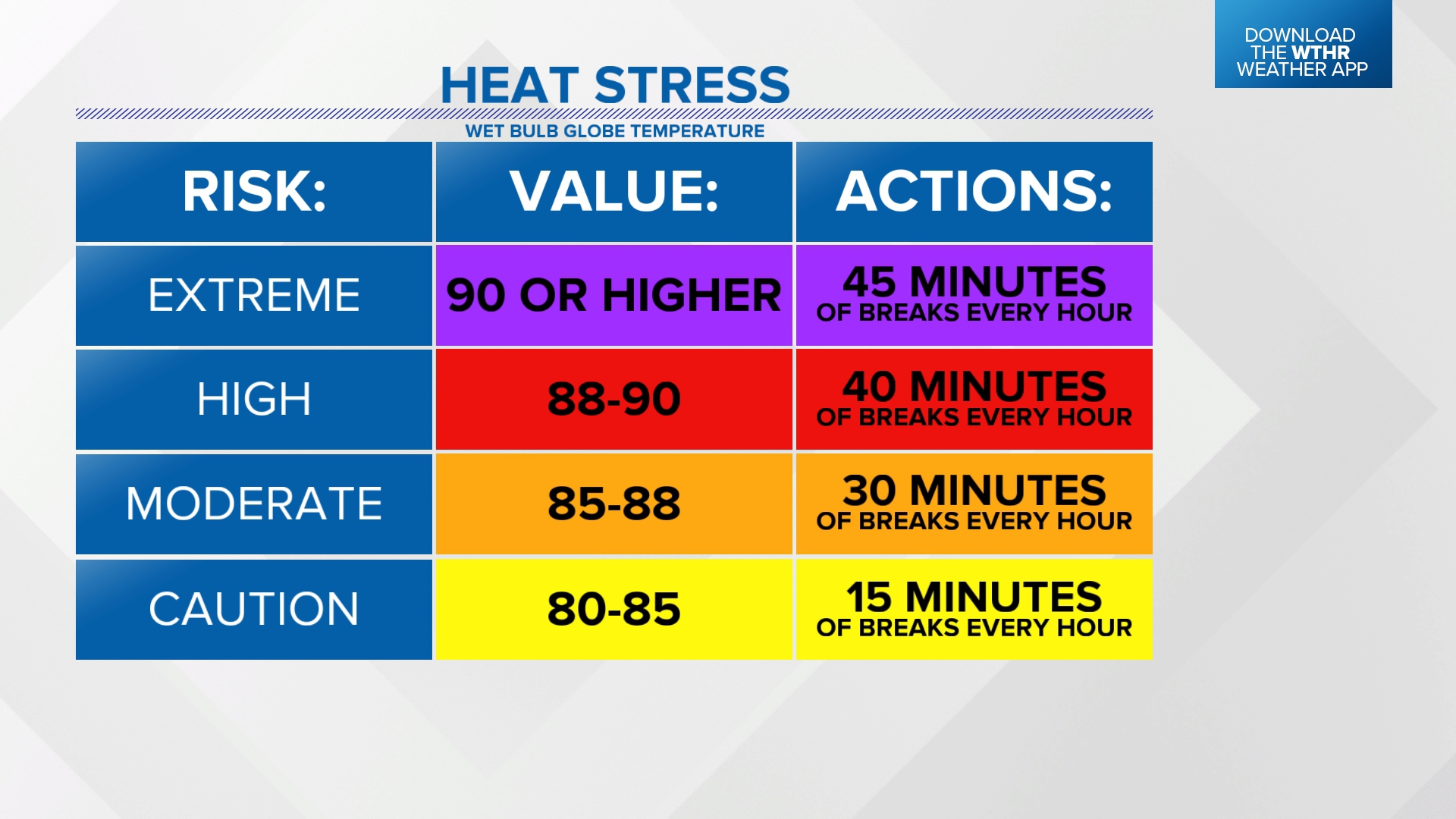 DOWNLOAD THE WTHR WEATHER APP

HEAT STRESS

WET BULB GLOBE TEMPERATURE

| RISK: | VALUE: | ACTIONS: |
|---|---|---|
| EXTREME | 90 OR HIGHER | 45 MINUTES OF BREAKS EVERY HOUR |
| HIGH | 88-90 | 40 MINUTES OF BREAKS EVERY HOUR |
| MODERATE | 85-88 | 30 MINUTES OF BREAKS EVERY HOUR |
| CAUTION | 80-85 | 15 MINUTES OF BREAKS EVERY HOUR |